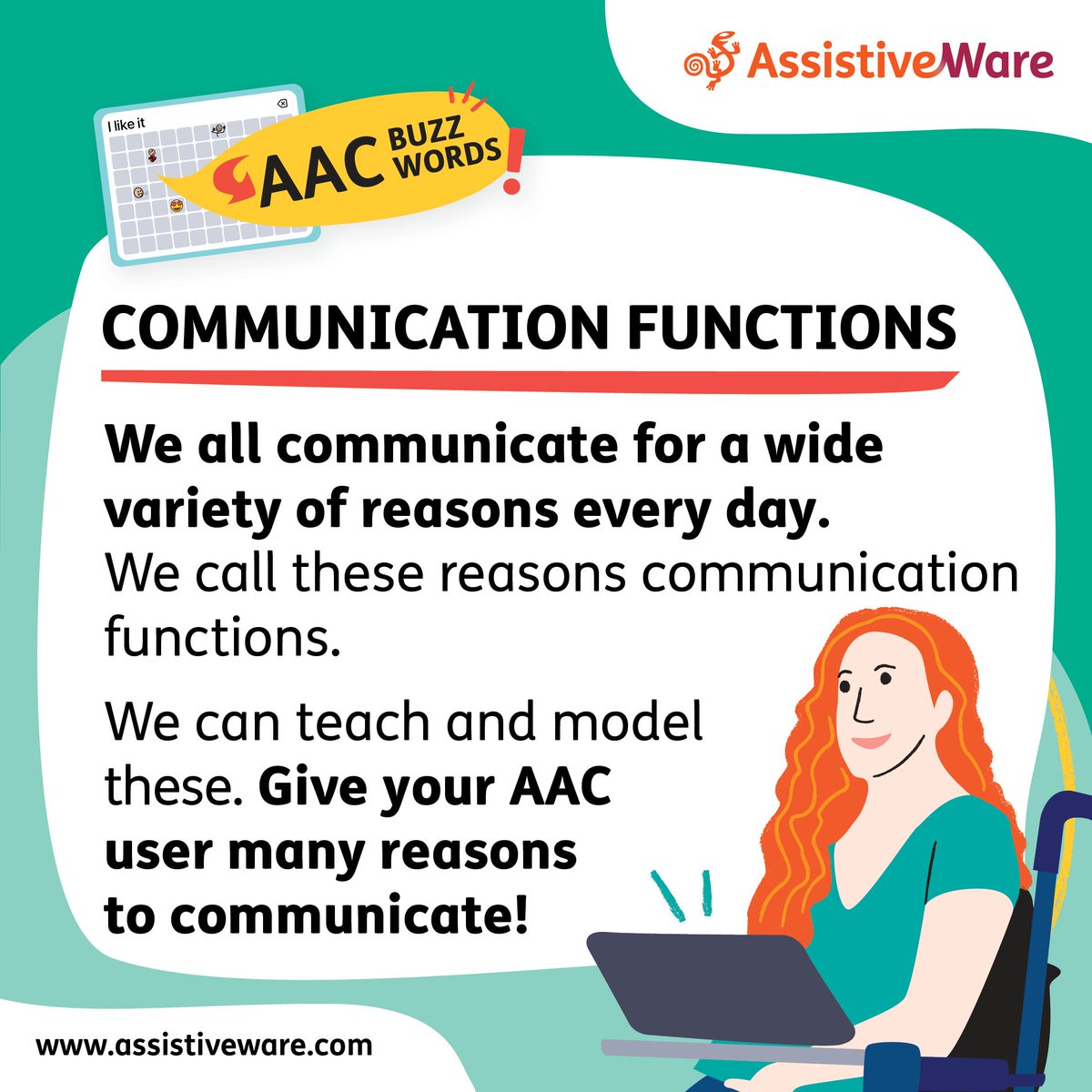 AssistiveWare

I like it

AAC BUZZ WORDS!

COMMUNICATION FUNCTIONS

We all communicate for a wide variety of reasons every day. We call these reasons communication functions.

We can teach and model these. Give your AAC user many reasons to communicate!

www.assistiveware.com